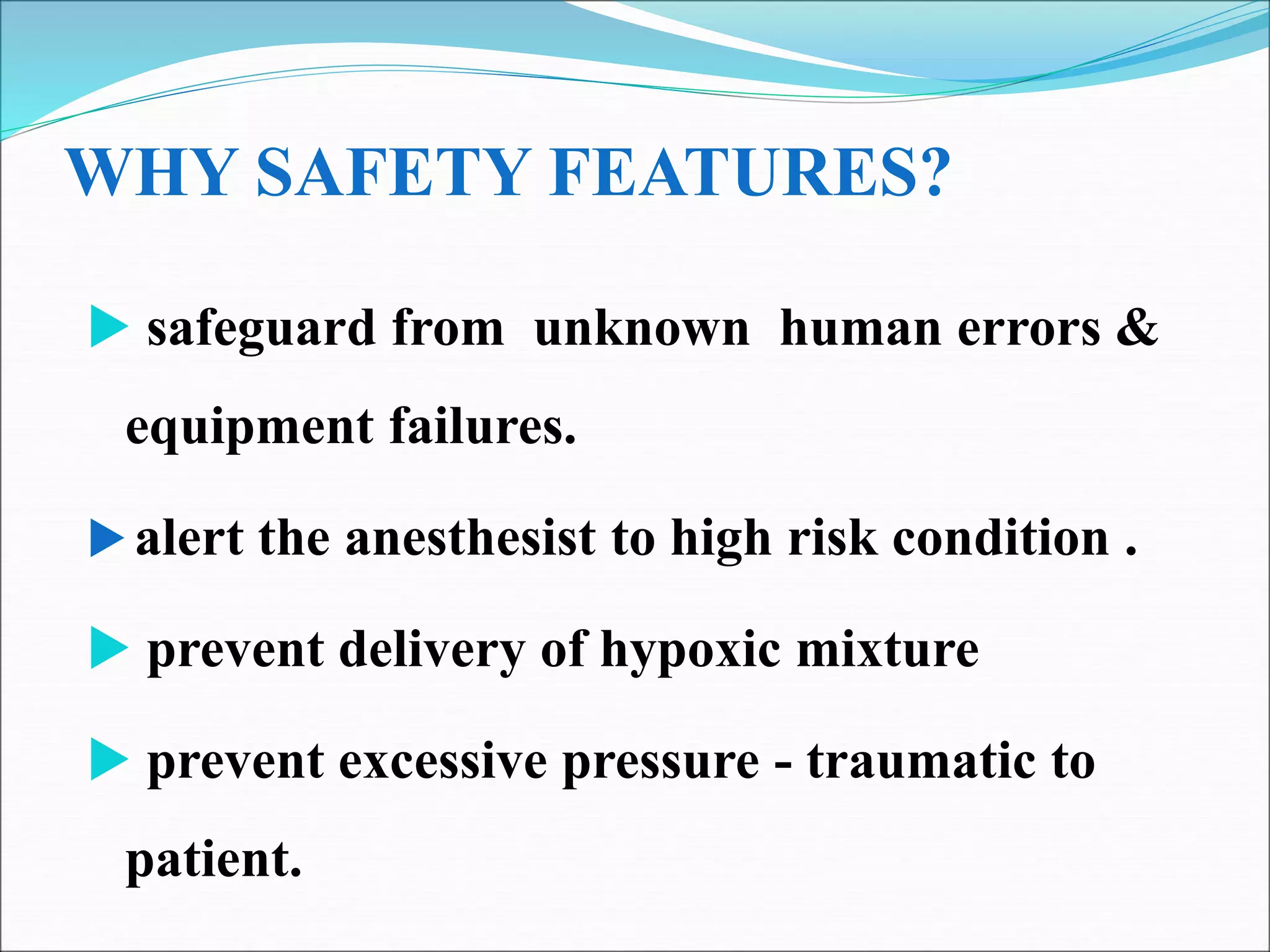 WHY SAFETY FEATURES?

▶ safeguard from unknown human errors & equipment failures.

▶ alert the anesthesist to high risk condition .

▶ prevent delivery of hypoxic mixture

▶ prevent excessive pressure - traumatic to patient.